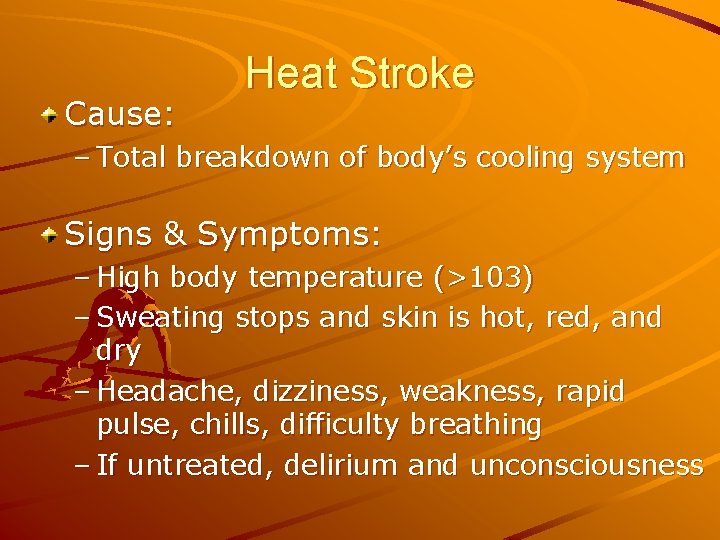 Heat Stroke

Cause:

– Total breakdown of body's cooling system

Signs & Symptoms:

– High body temperature (>103)
– Sweating stops and skin is hot, red, and dry
– Headache, dizziness, weakness, rapid pulse, chills, difficulty breathing
– If untreated, delirium and unconsciousness